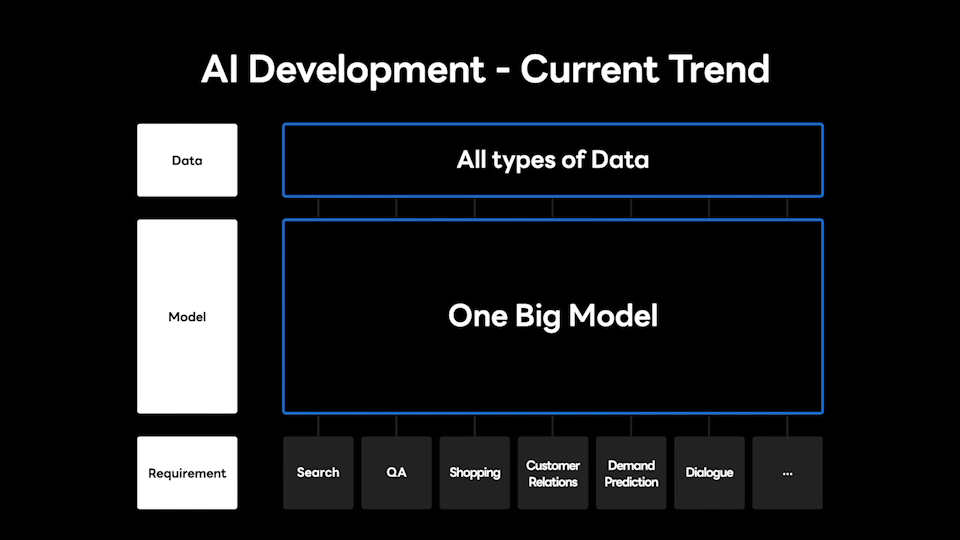 AI Development - Current Trend

Data

All types of Data

Model

One Big Model

Requirement

Search

QA

Shopping

Customer Relations

Demand Prediction

Dialogue

...